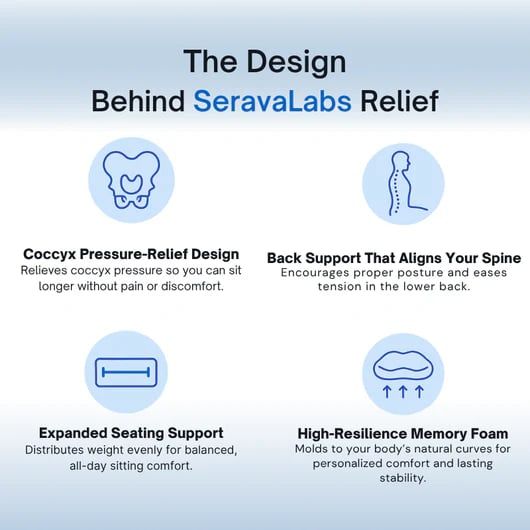 The Design
Behind SeravaLabs Relief

Coccyx Pressure-Relief Design
Relieves coccyx pressure so you can sit longer without pain or discomfort.

Back Support That Aligns Your Spine
Encourages proper posture and eases tension in the lower back.

Expanded Seating Support
Distributes weight evenly for balanced, all-day sitting comfort.

High-Resilience Memory Foam
Molds to your body's natural curves for personalized comfort and lasting stability.